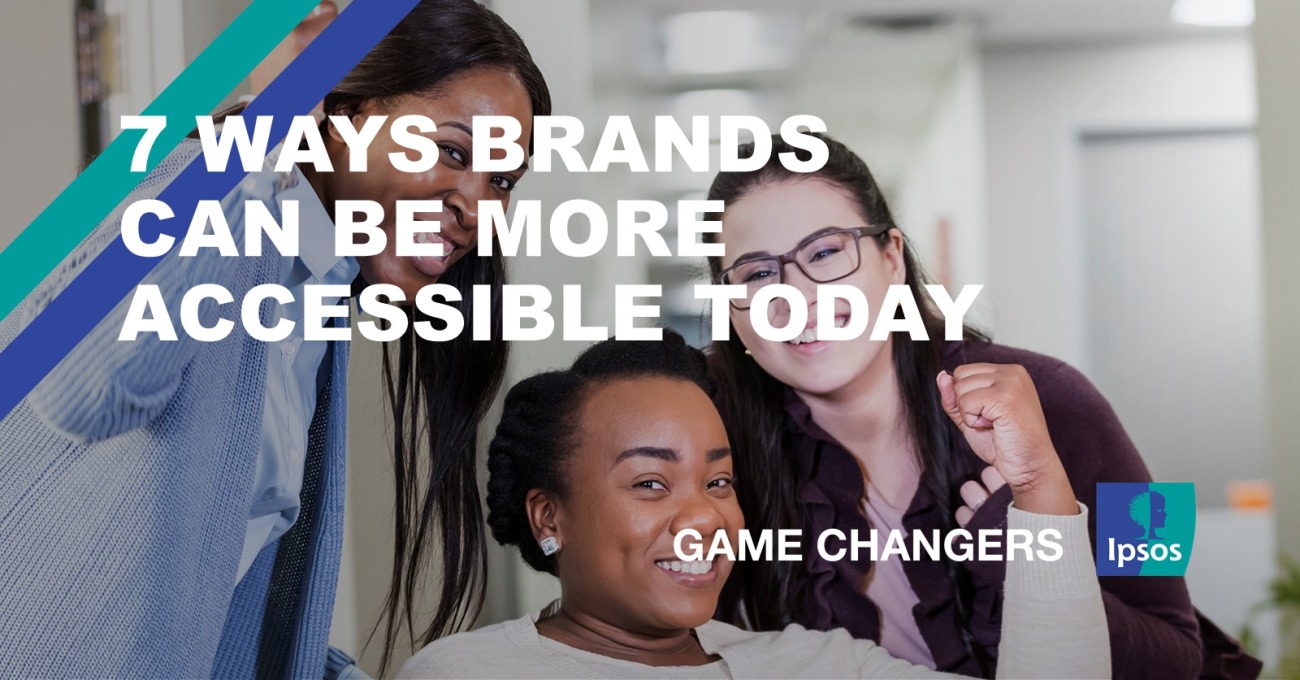 7 WAYS BRANDS CAN BE MORE ACCESSIBLE TODAY

GAME CHANGERS

Ipsos